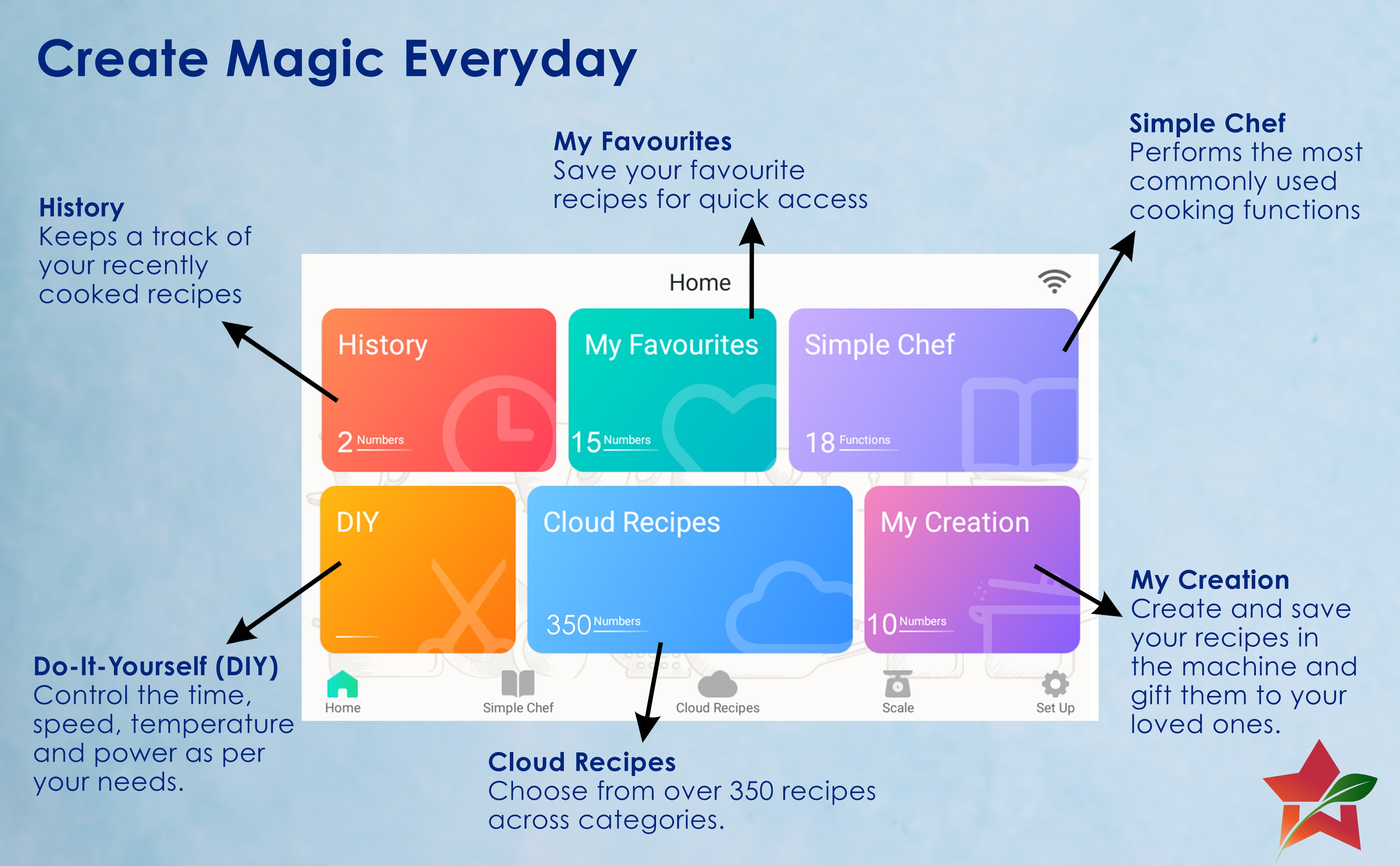 Create Magic Everyday

History
Keeps a track of your recently cooked recipes

My Favourites
Save your favourite recipes for quick access

Simple Chef
Performs the most commonly used cooking functions

Home

History
2 Numbers

My Favourites
15 Numbers

Simple Chef
18 Functions

DIY

Cloud Recipes
350 Numbers

My Creation
10 Numbers

Home
Simple Chef
Cloud Recipes
Scale
Set Up

Do-It-Yourself (DIY)
Control the time, speed, temperature and power as per your needs.

Cloud Recipes
Choose from over 350 recipes across categories.

My Creation
Create and save your recipes in the machine and gift them to your loved ones.